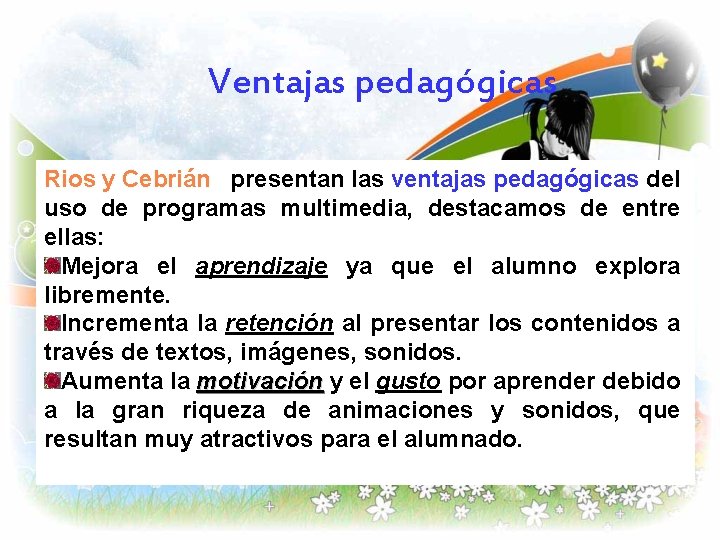 Ventajas pedagógicas

Rios y Cebrián presentan las ventajas pedagógicas del uso de programas multimedia, destacamos de entre ellas:

Mejora el aprendizaje ya que el alumno explora libremente.

Incrementa la retención al presentar los contenidos a través de textos, imágenes, sonidos.

Aumenta la motivación y el gusto por aprender debido a la gran riqueza de animaciones y sonidos, que resultan muy atractivos para el alumnado.